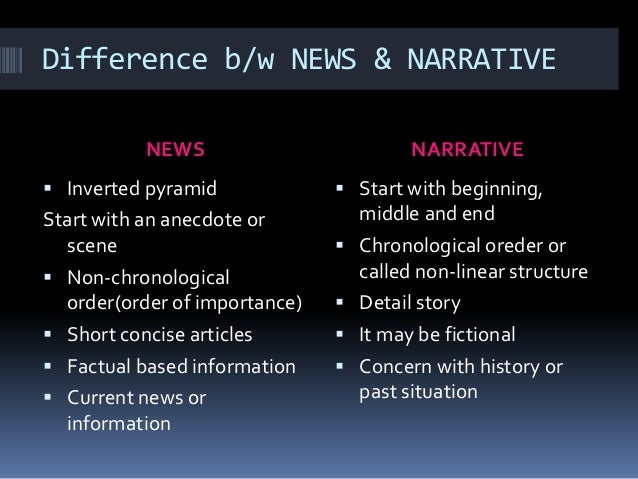 Difference b/w NEWS & NARRATIVE

NEWS

- Inverted pyramid

Start with an anecdote or scene

- Non-chronological order(order of importance)
- Short concise articles
- Factual based information
- Current news or information

NARRATIVE

- Start with beginning, middle and end
- Chronological oreder or called non-linear structure
- Detail story
- It may be fictional
- Concern with history or past situation